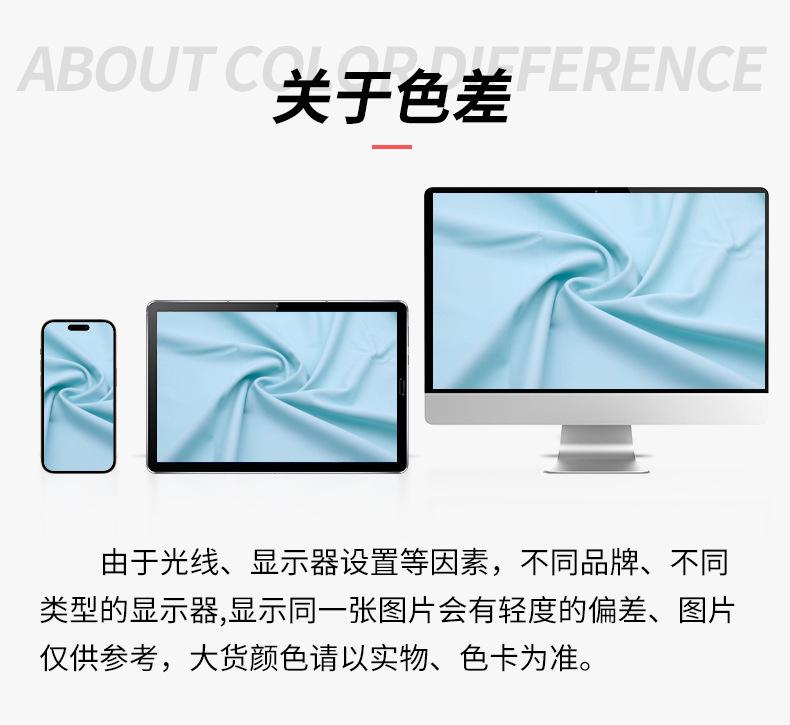 ABOUT COLOR DIFFERENCE

关于色差

由于光线、显示器设置等因素，不同品牌、不同类型的显示器,显示同一张图片会有轻度的偏差、图片仅供参考，大货颜色请以实物、色卡为准。